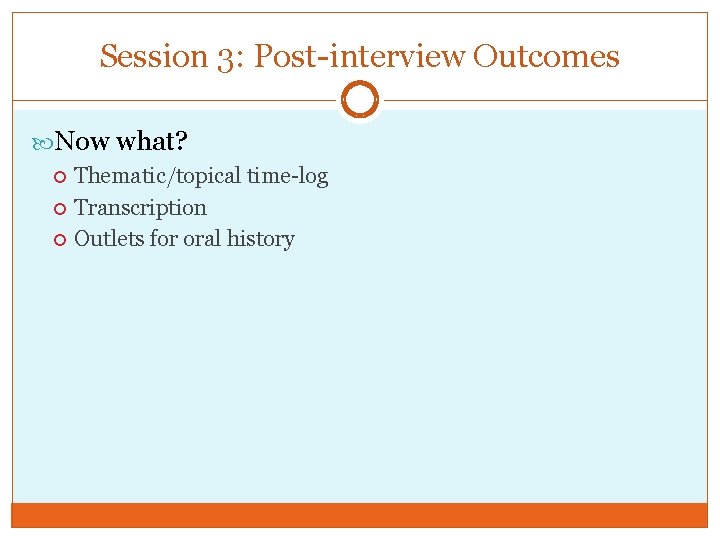 Session 3: Post-interview Outcomes

Now what?

Thematic/topical time-log

Transcription

Outlets for oral history